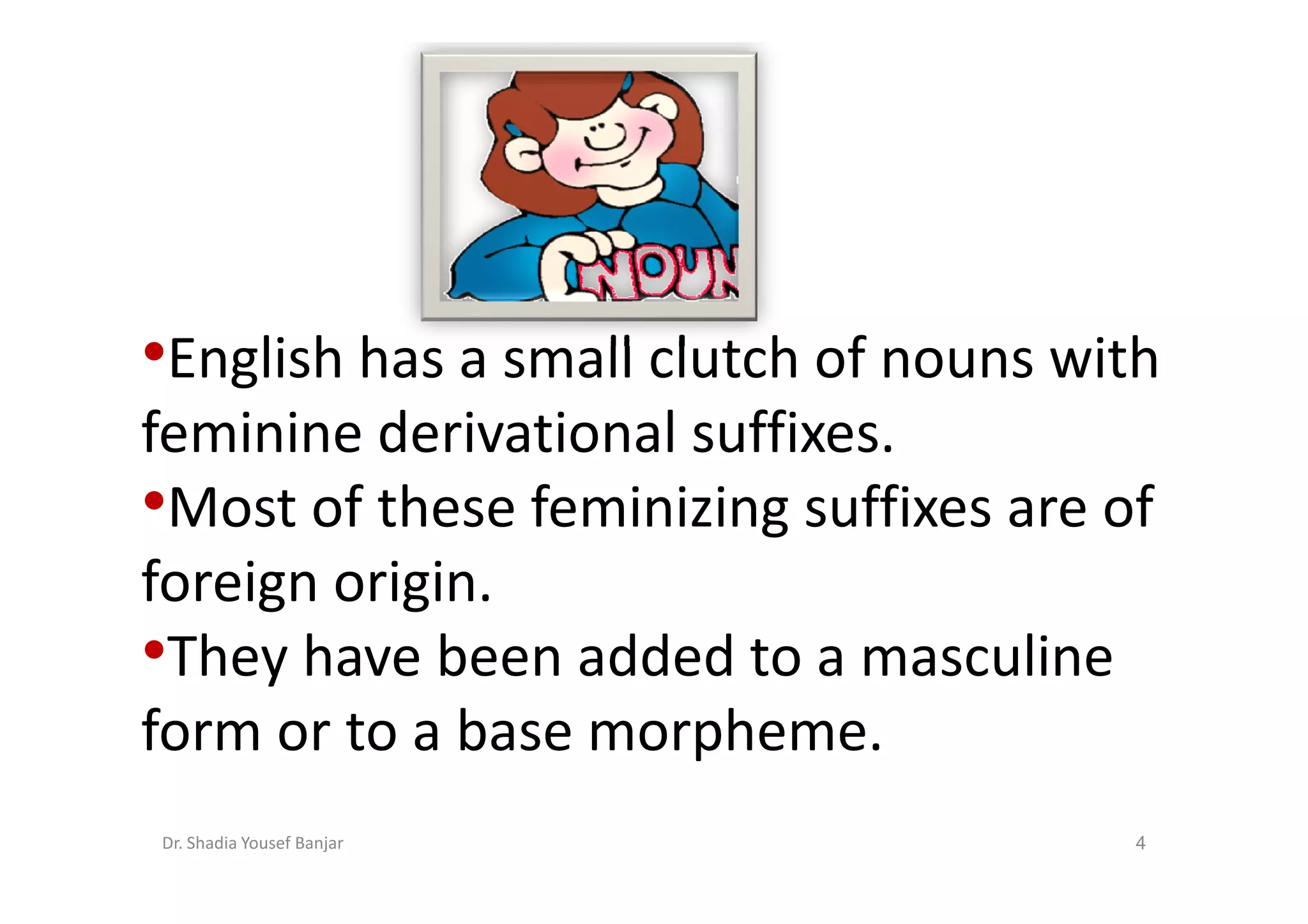 NOUN

•English has a small clutch of nouns with feminine derivational suffixes.
•Most of these feminizing suffixes are of foreign origin.
•They have been added to a masculine form or to a base morpheme.

Dr. Shadia Yousef Banjar

4